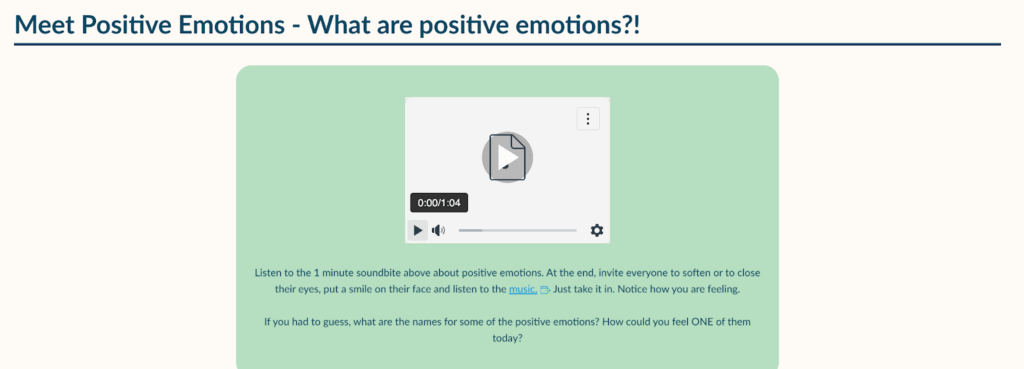 Meet Positive Emotions - What are positive emotions?!

0:00/1:04

Listen to the 1 minute soundbite above about positive emotions. At the end, invite everyone to soften or to close their eyes, put a smile on their face and listen to the music. Just take it in. Notice how you are feeling.

If you had to guess, what are the names for some of the positive emotions? How could you feel ONE of them today?